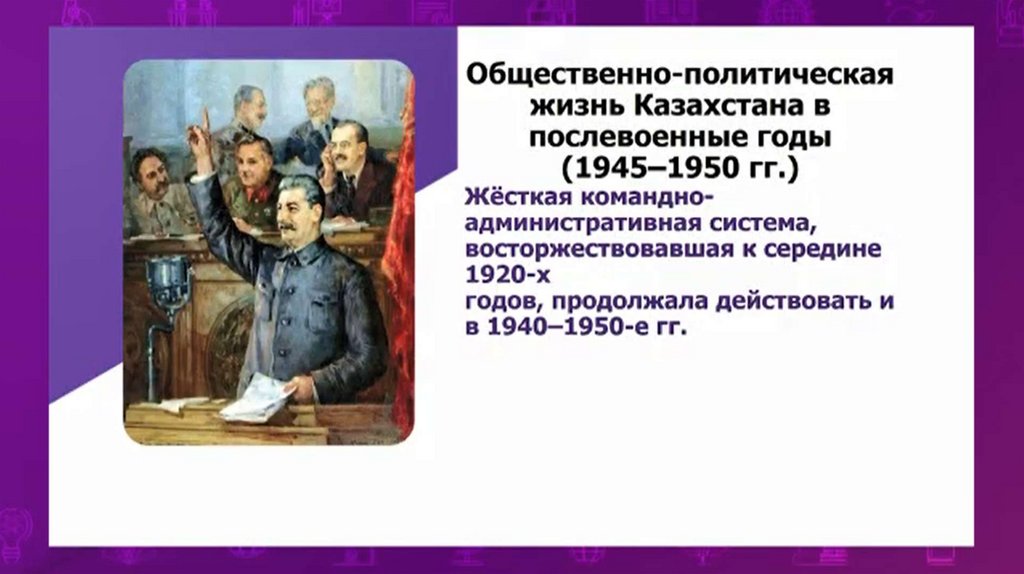 Общественно-политическая жизнь Казахстана в послевоенные годы (1945–1950 гг.)

Жёсткая командно-административная система, восторжествовавшая к середине 1920-х годов, продолжала действовать и в 1940–1950-е гг.